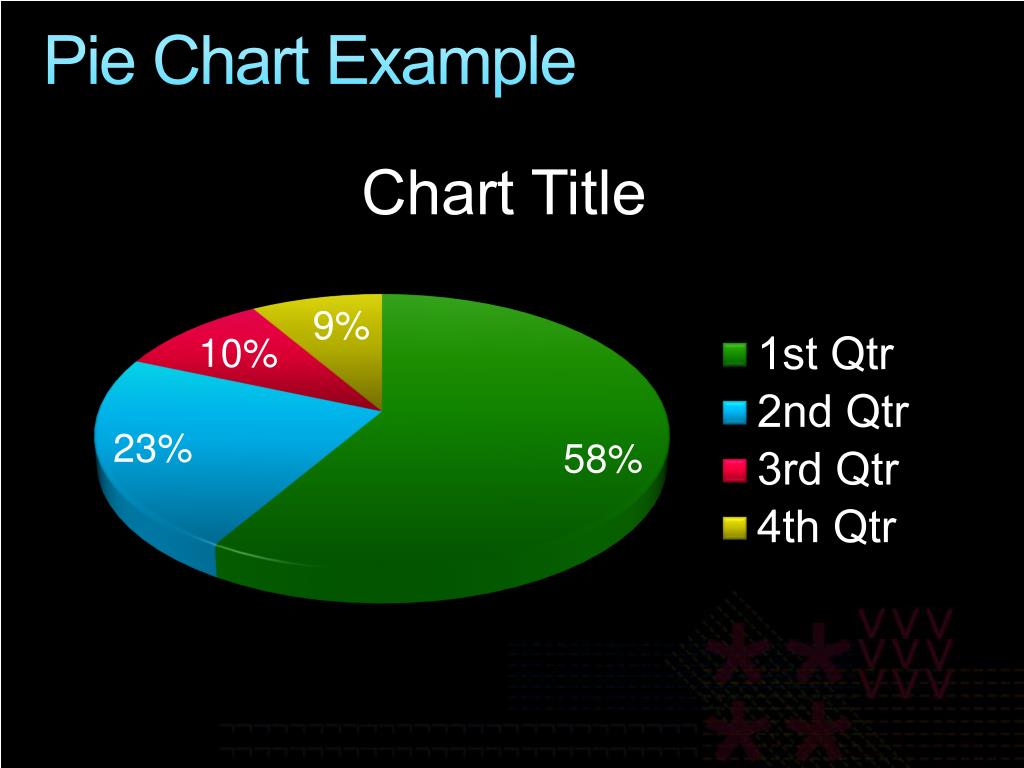 Pie Chart Example

Chart Title

9%
10%
23%
58%

1st Qtr
2nd Qtr
3rd Qtr
4th Qtr